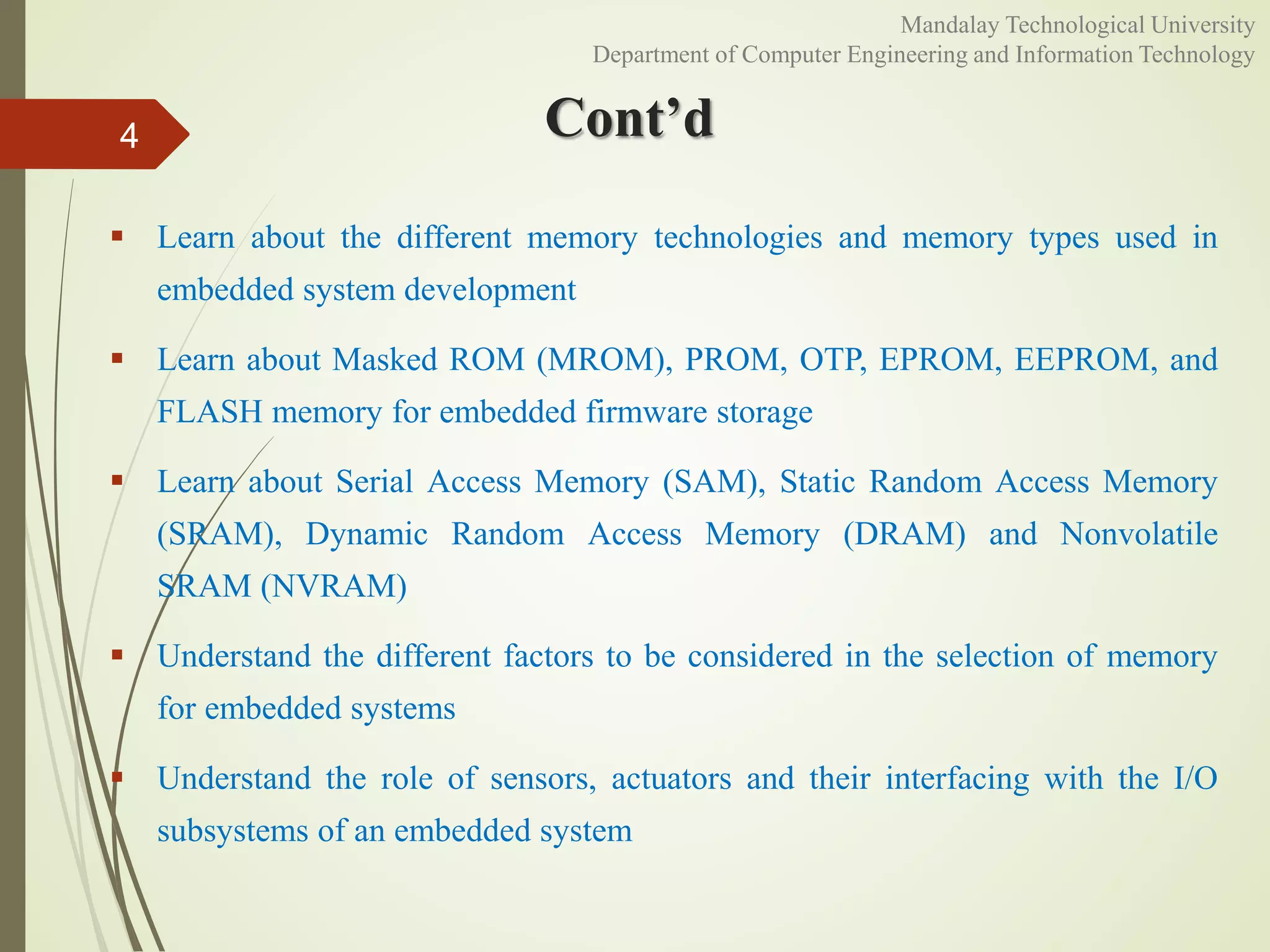 Mandalay Technological University
Department of Computer Engineering and Information Technology

4

Cont’d

▪ Learn about the different memory technologies and memory types used in embedded system development

▪ Learn about Masked ROM (MROM), PROM, OTP, EPROM, EEPROM, and FLASH memory for embedded firmware storage

▪ Learn about Serial Access Memory (SAM), Static Random Access Memory (SRAM), Dynamic Random Access Memory (DRAM) and Nonvolatile SRAM (NVRAM)

▪ Understand the different factors to be considered in the selection of memory for embedded systems

▪ Understand the role of sensors, actuators and their interfacing with the I/O subsystems of an embedded system